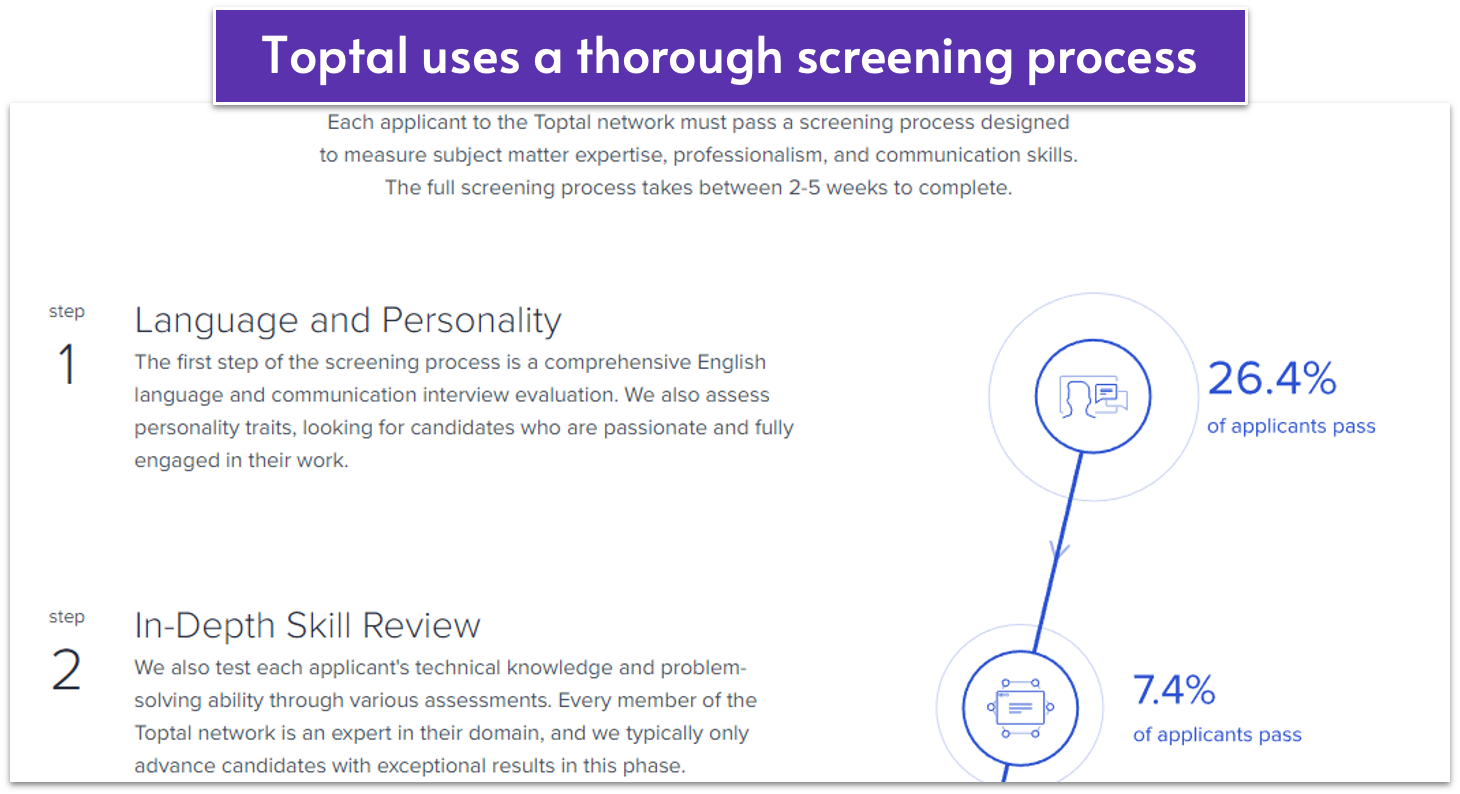 Toptal uses a thorough screening process

Each applicant to the Toptal network must pass a screening process designed to measure subject matter expertise, professionalism, and communication skills. The full screening process takes between 2-5 weeks to complete.

step
1
Language and Personality
The first step of the screening process is a comprehensive English language and communication interview evaluation. We also assess personality traits, looking for candidates who are passionate and fully engaged in their work.

26.4%
of applicants pass

step
2
In-Depth Skill Review
We also test each applicant's technical knowledge and problem-solving ability through various assessments. Every member of the Toptal network is an expert in their domain, and we typically only advance candidates with exceptional results in this phase.

7.4%
of applicants pass